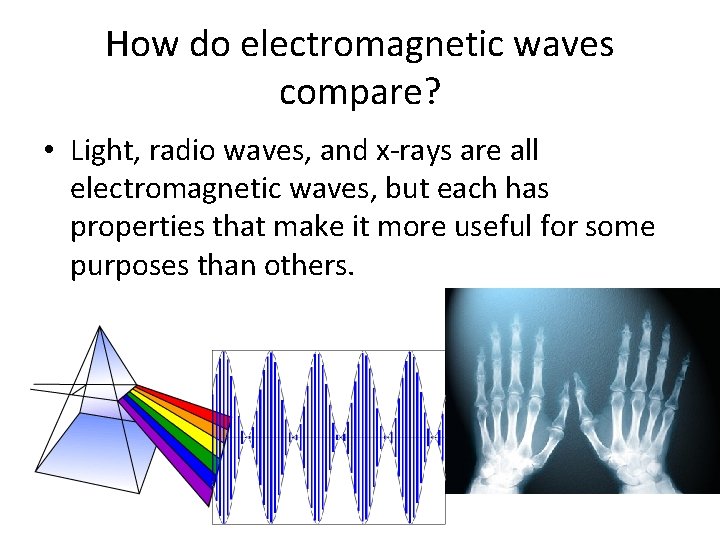 How do electromagnetic waves compare?

• Light, radio waves, and x-rays are all electromagnetic waves, but each has properties that make it more useful for some purposes than others.